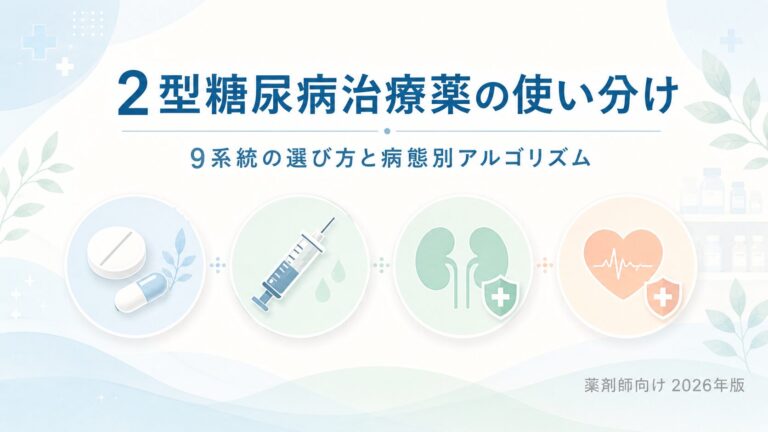 2型糖尿病治療薬の使い分け

9系統の選び方と病態別アルゴリズム

薬剤師向け 2026年版